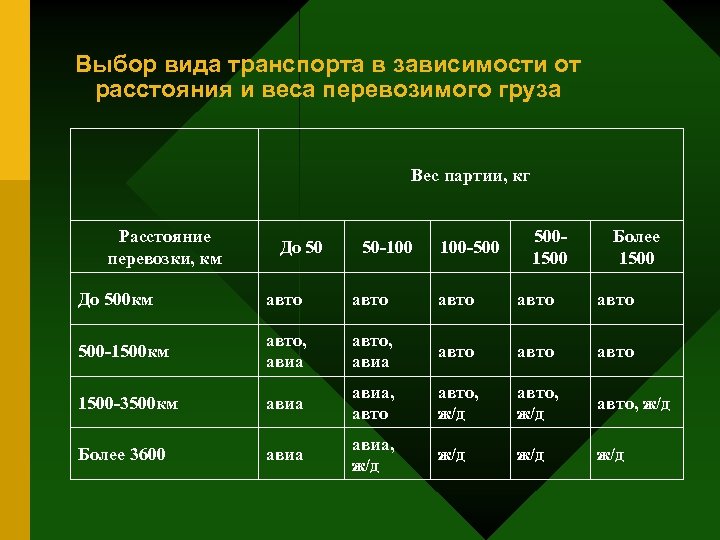 Выбор вида транспорта в зависимости от расстояния и веса перевозимого груза

| | Вес партии, кг | | | | |
|---|---|---|---|---|---|
| Расстояние перевозки, км | До 50 | 50-100 | 100-500 | 500-1500 | Более 1500 |
| До 500км | авто | авто | авто | авто | авто |
| 500-1500км | авто, авиа | авто, авиа | авто | авто | авто |
| 1500-3500км | авиа | авиа, авто | авто, ж/д | авто, ж/д | авто, ж/д |
| Более 3600 | авиа | авиа, ж/д | ж/д | ж/д | ж/д |